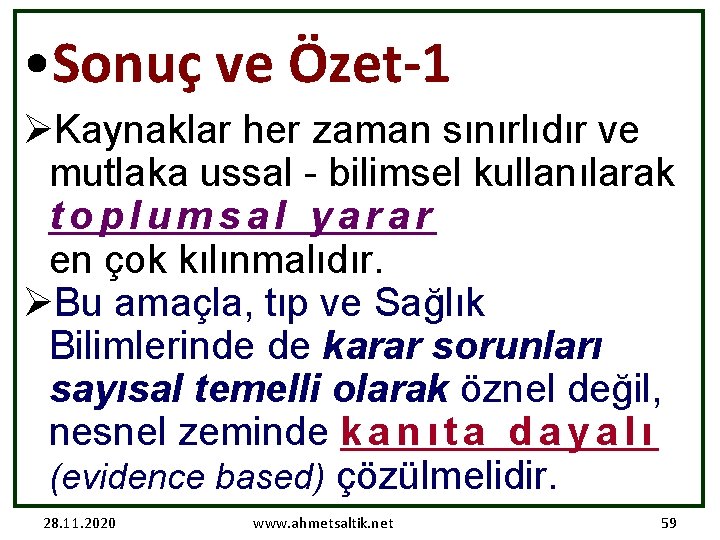 •Sonuç ve Özet-1

➢Kaynaklar her zaman sınırlıdır ve mutlaka ussal - bilimsel kullanılarak toplumsal yarar en çok kılınmalıdır.

➢Bu amaçla, tıp ve Sağlık Bilimlerinde de karar sorunları sayısal temelli olarak öznel değil, nesnel zeminde kanıta dayalı (evidence based) çözülmelidir.

28.11.2020 www.ahmetsaltik.net 59